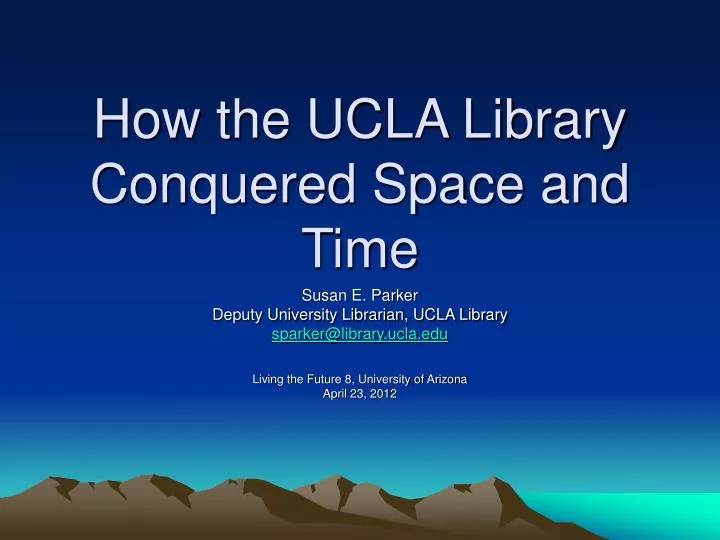 How the UCLA Library Conquered Space and Time

Susan E. Parker
Deputy University Librarian, UCLA Library
sparker@library.ucla.edu

Living the Future 8, University of Arizona
April 23, 2012